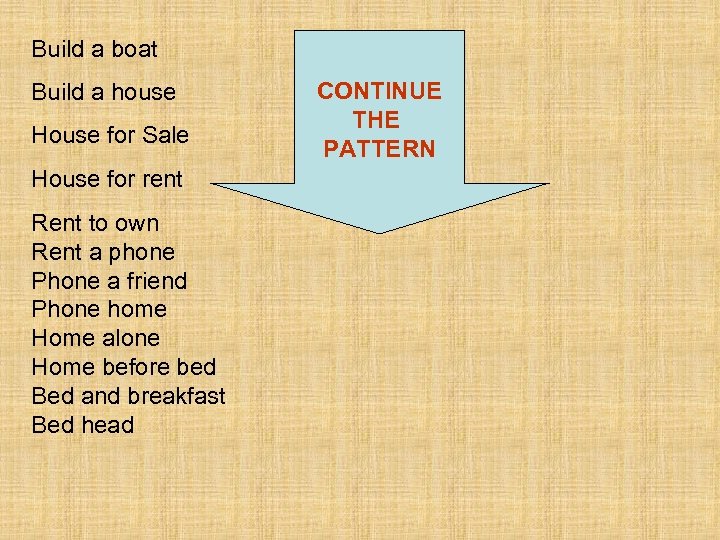 Build a boat

Build a house

House for Sale

House for rent

Rent to own
Rent a phone
Phone a friend
Phone home
Home alone
Home before bed
Bed and breakfast
Bed head

CONTINUE THE PATTERN